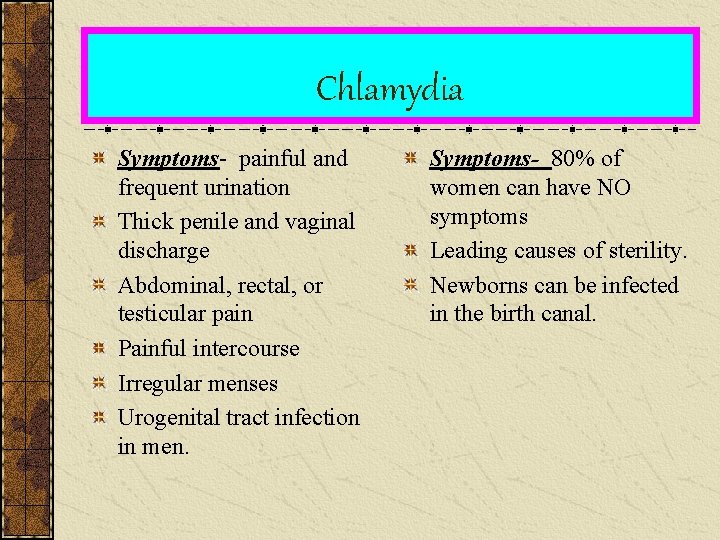 Chlamydia

Symptoms- painful and frequent urination

Thick penile and vaginal discharge

Abdominal, rectal, or testicular pain

Painful intercourse

Irregular menses

Urogenital tract infection in men.

Symptoms- 80% of women can have NO symptoms

Leading causes of sterility.

Newborns can be infected in the birth canal.